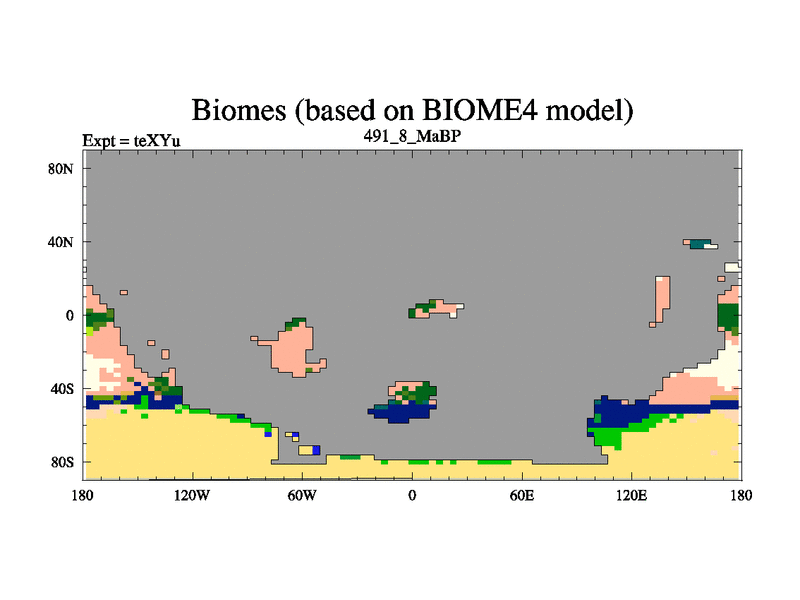 Biomes (based on BIOME4 model)
Expt = teXYu
491_8_MaBP

80N
40N
0
40S
80S

180
120W
60W
0
60E
120E
180